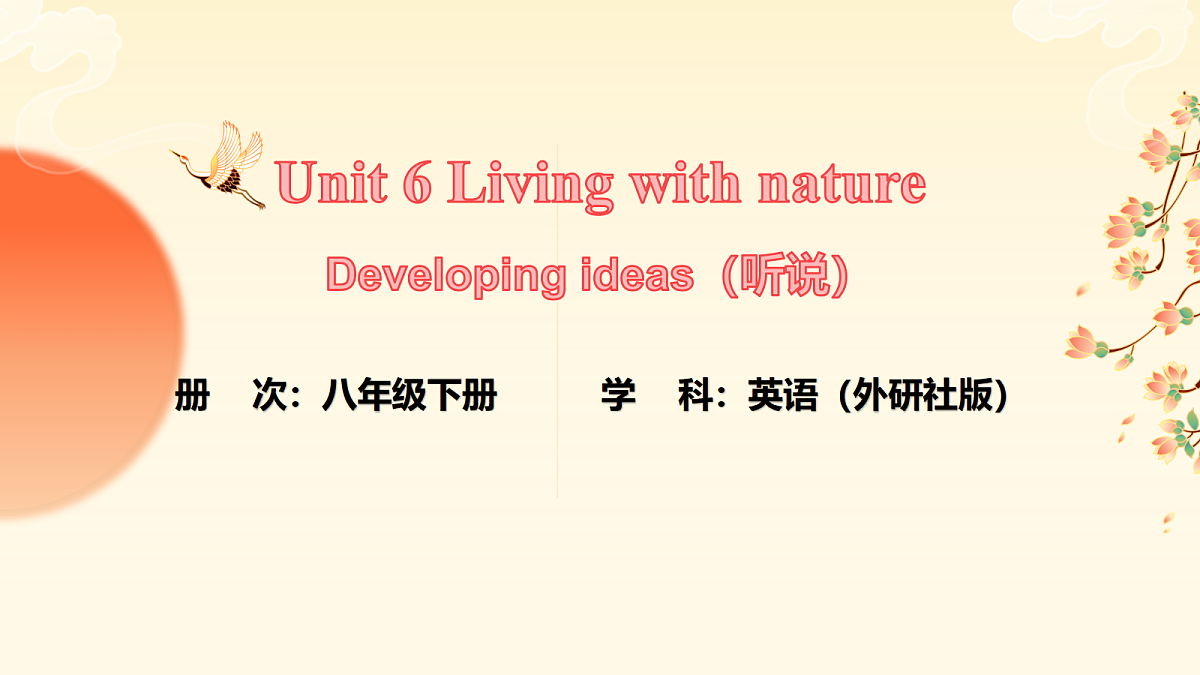 Unit 6 Living with nature

Developing ideas（听说）

册　次：八年级下册　　　学　科：英语（外研社版）